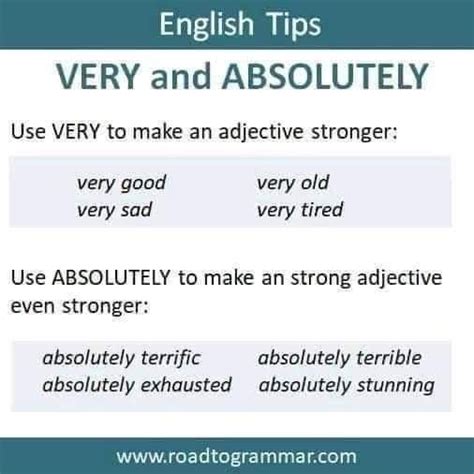 English Tips

VERY and ABSOLUTELY

Use VERY to make an adjective stronger:

very good
very sad

very old
very tired

Use ABSOLUTELY to make an strong adjective even stronger:

absolutely terrific
absolutely exhausted

absolutely terrible
absolutely stunning

www.roadtogrammar.com